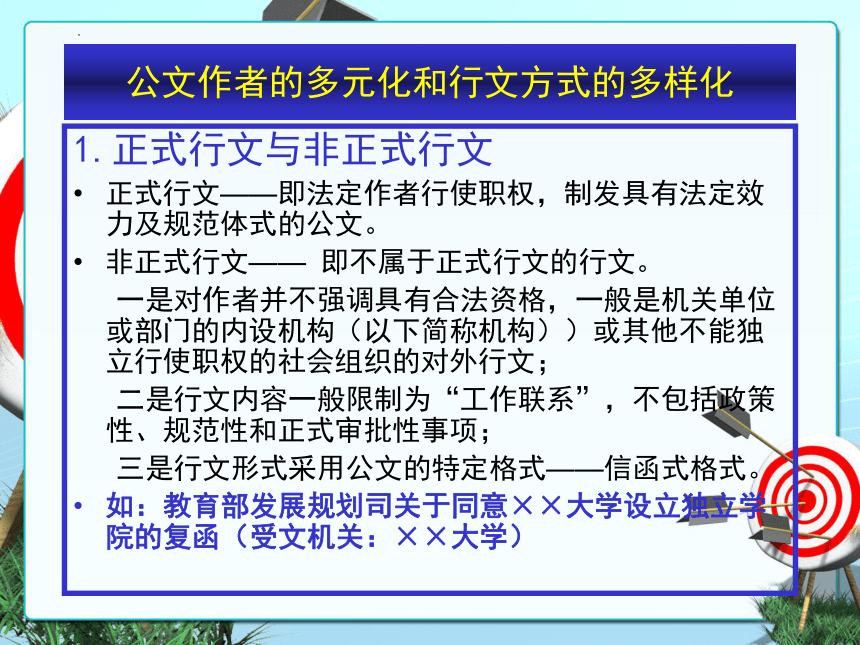 公文作者的多元化和行文方式的多样化

1. 正式行文与非正式行文

• 正式行文——即法定作者行使职权，制发具有法定效力及规范体式的公文。

• 非正式行文—— 即不属于正式行文的行文。

一是对作者并不强调具有合法资格，一般是机关单位或部门的内设机构（以下简称机构））或其他不能独立行使职权的社会组织的对外行文；

二是行文内容一般限制为“工作联系”，不包括政策性、规范性和正式审批性事项；

三是行文形式采用公文的特定格式——信函式格式。

• 如：教育部发展规划司关于同意××大学设立独立学院的复函（受文机关：××大学）